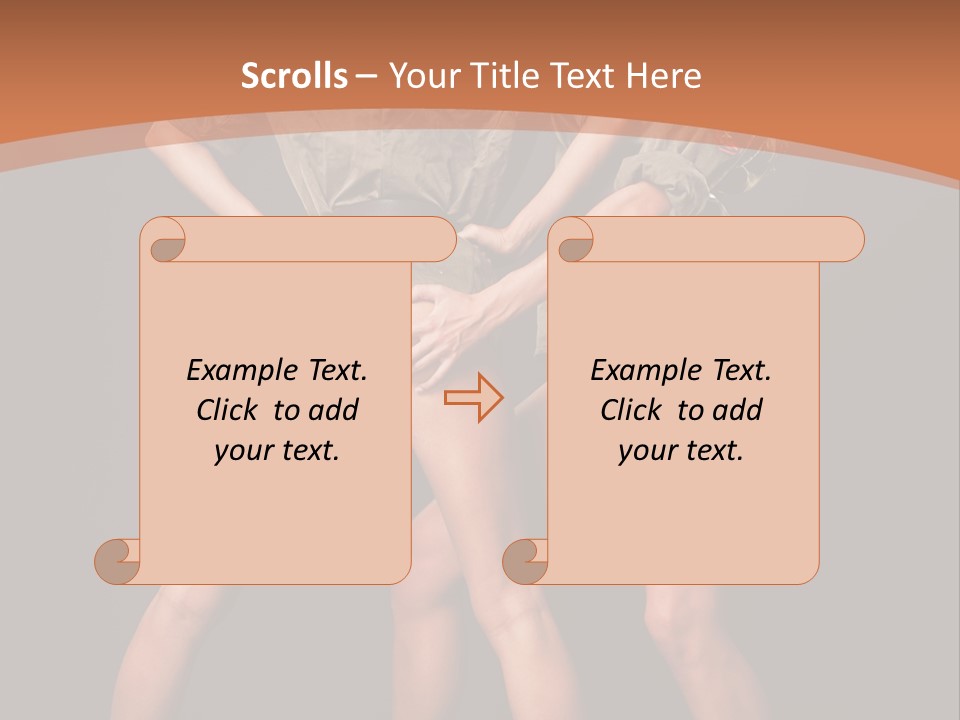 Scrolls – Your Title Text Here

Example Text. Click to add your text.

Example Text. Click to add your text.